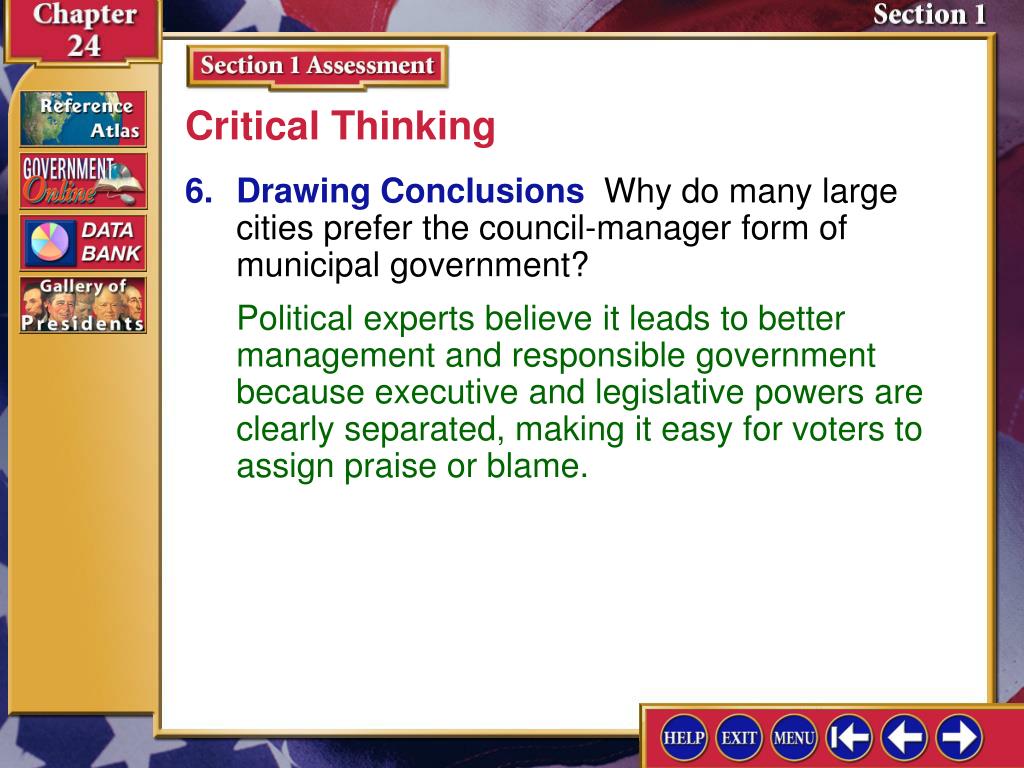 Chapter 24

Section 1

Reference Atlas

GOVERNMENT Online

DATA BANK

Gallery of Presidents

Section 1 Assessment

Critical Thinking

6. Drawing Conclusions Why do many large cities prefer the council-manager form of municipal government?

Political experts believe it leads to better management and responsible government because executive and legislative powers are clearly separated, making it easy for voters to assign praise or blame.

HELP EXIT MENU